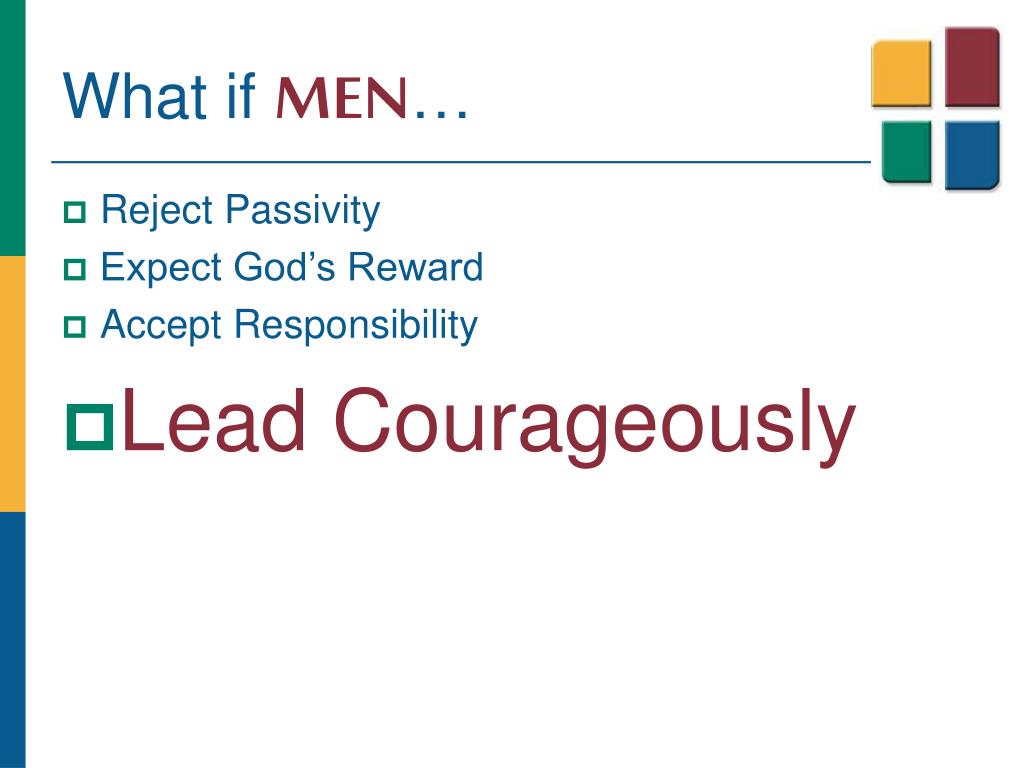 What if MEN…

Reject Passivity
Expect God’s Reward
Accept Responsibility
Lead Courageously